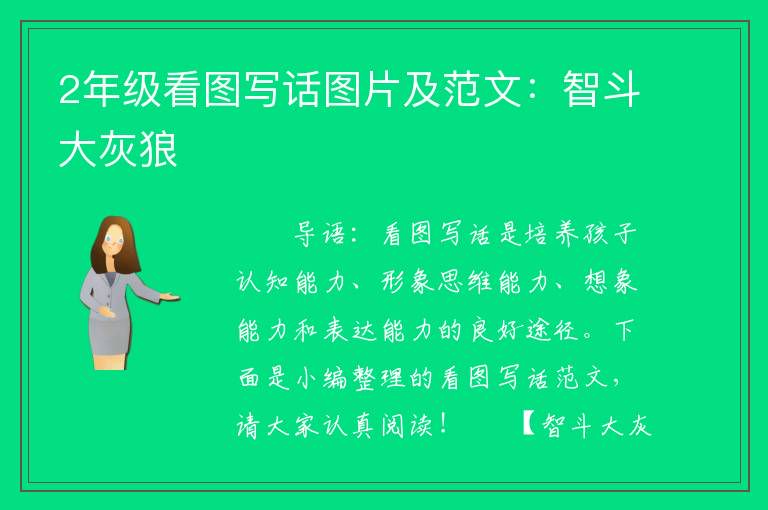 2年级看图写话图片及范文：智斗大灰狼

导语：看图写话是培养孩子认知能力、形象思维能力、想象能力和表达能力的良好途径。下面是小编整理的看图写话范文，请大家认真阅读！　　【智斗大灰